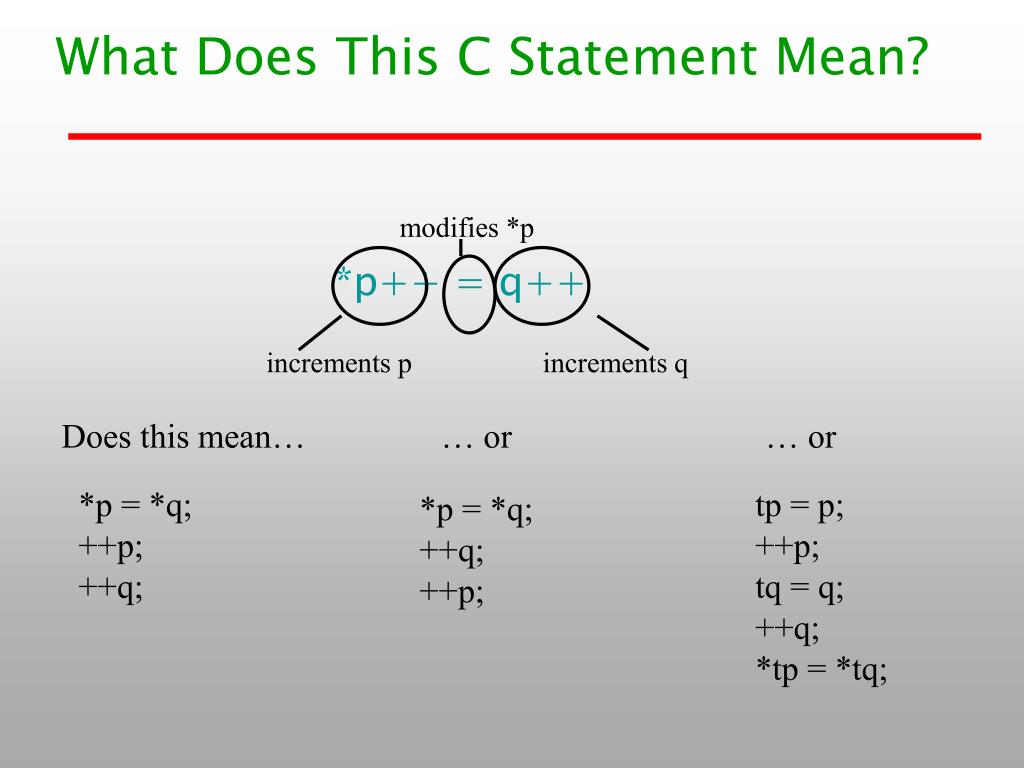 What Does This C Statement Mean?

modifies *p

*p++ = q++

increments p

increments q

Does this mean…

*p = *q;
++p;
++q;

… or

*p = *q;
++q;
++p;

… or

tp = p;
++p;
tq = q;
++q;
*tp = *tq;